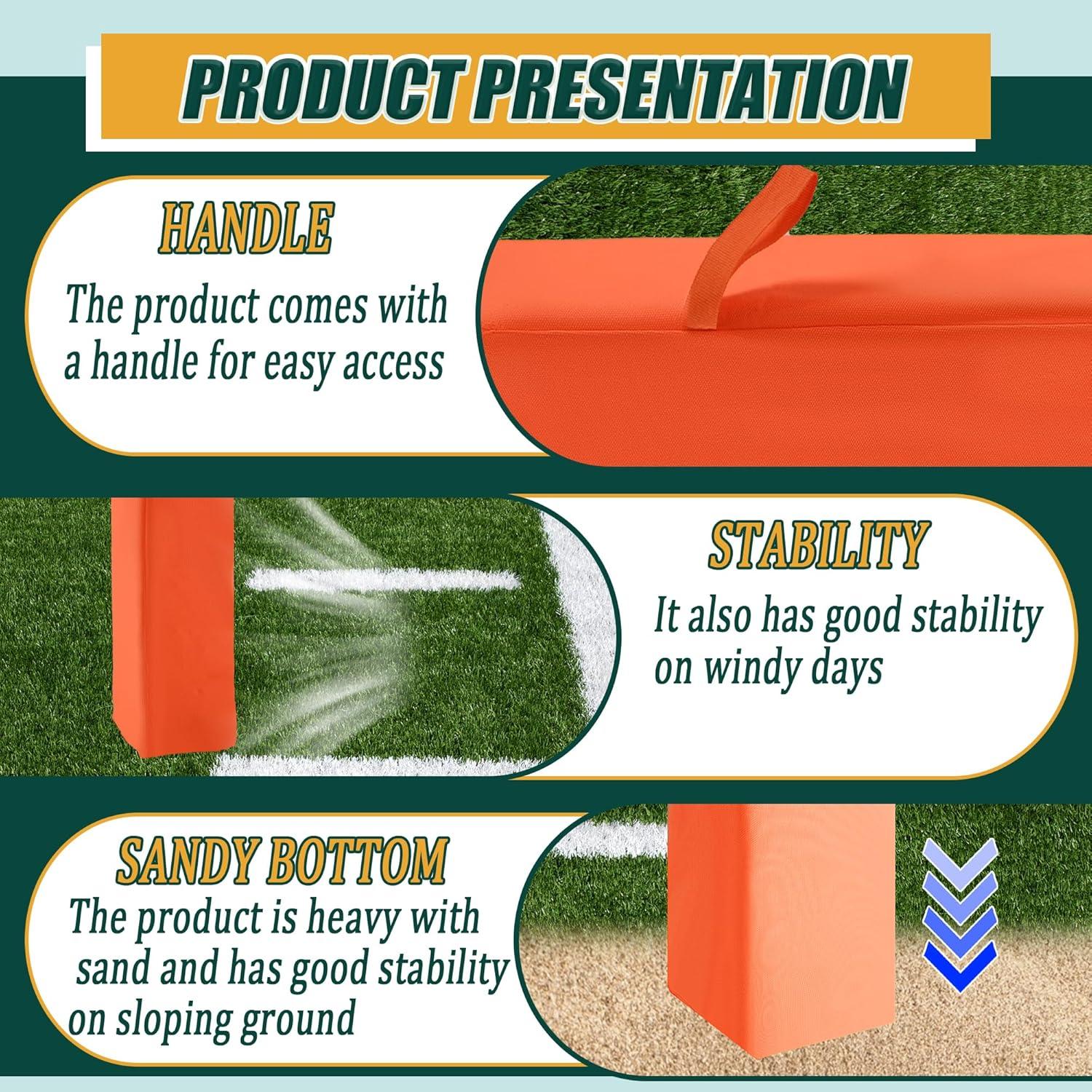 PRODUCT PRESENTATION

HANDLE

The product comes with a handle for easy access

STABILITY

It also has good stability on windy days

SANDY BOTTOM

The product is heavy with sand and has good stability on sloping ground